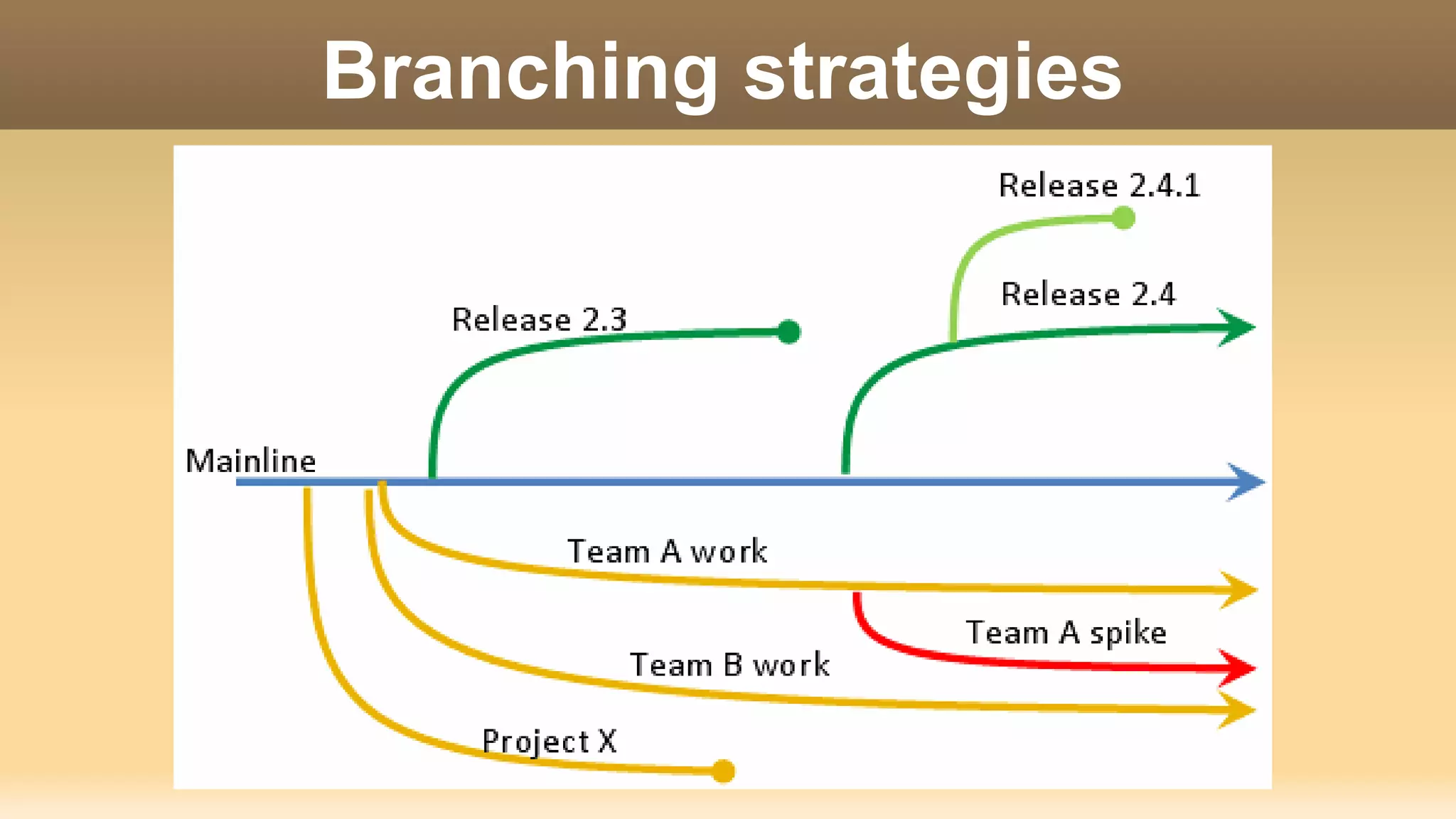 Branching strategies

Release 2.4.1

Release 2.4

Release 2.3

Mainline

Team A work

Team A spike

Team B work

Project X